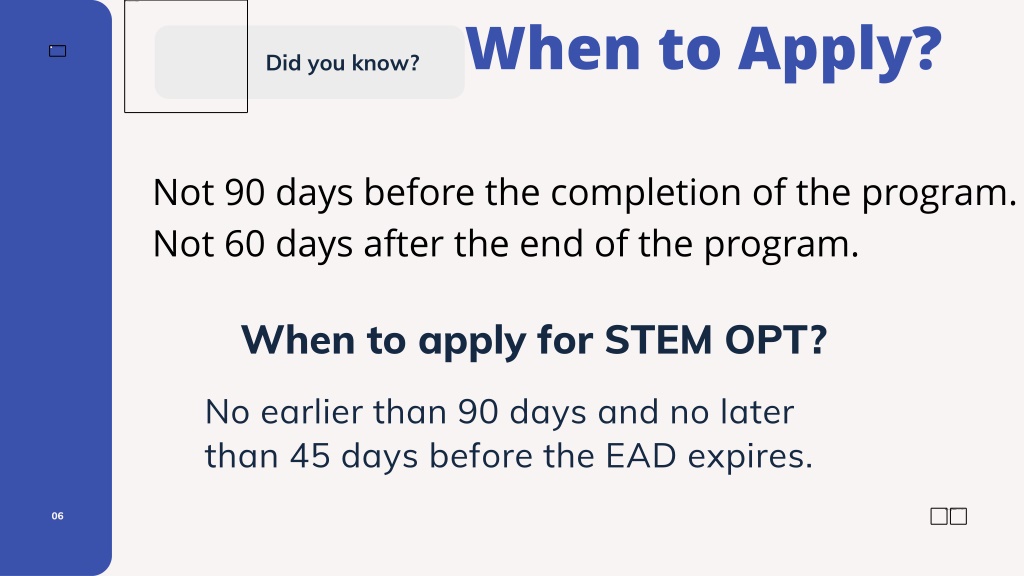 Did you know?

When to Apply?

Not 90 days before the completion of the program.
Not 60 days after the end of the program.

When to apply for STEM OPT?

No earlier than 90 days and no later than 45 days before the EAD expires.

06